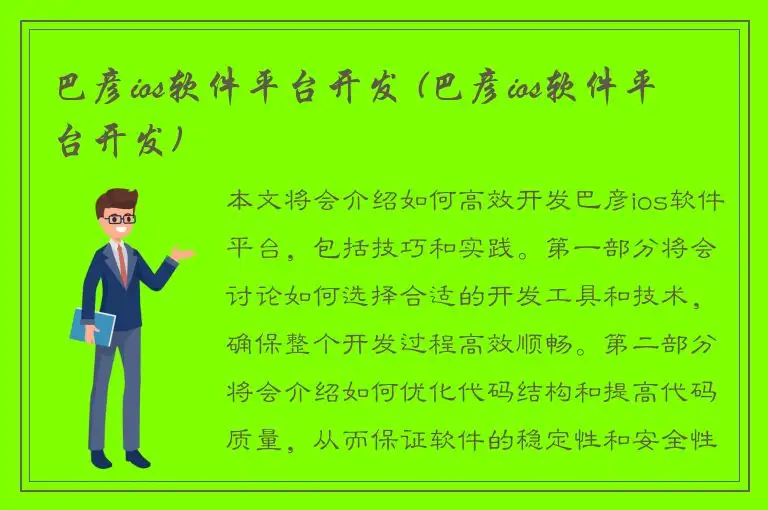 巴彦ios软件平台开发（巴彦ios软件平台开发）

本文将会介绍如何高效开发巴彦ios软件平台，包括技巧和实践。第一部分将会讨论如何选择合适的开发工具和技术，确保整个开发过程高效顺畅。第二部分将会介绍如何优化代码结构和提高代码质量，从而保证软件的稳定性和安全性